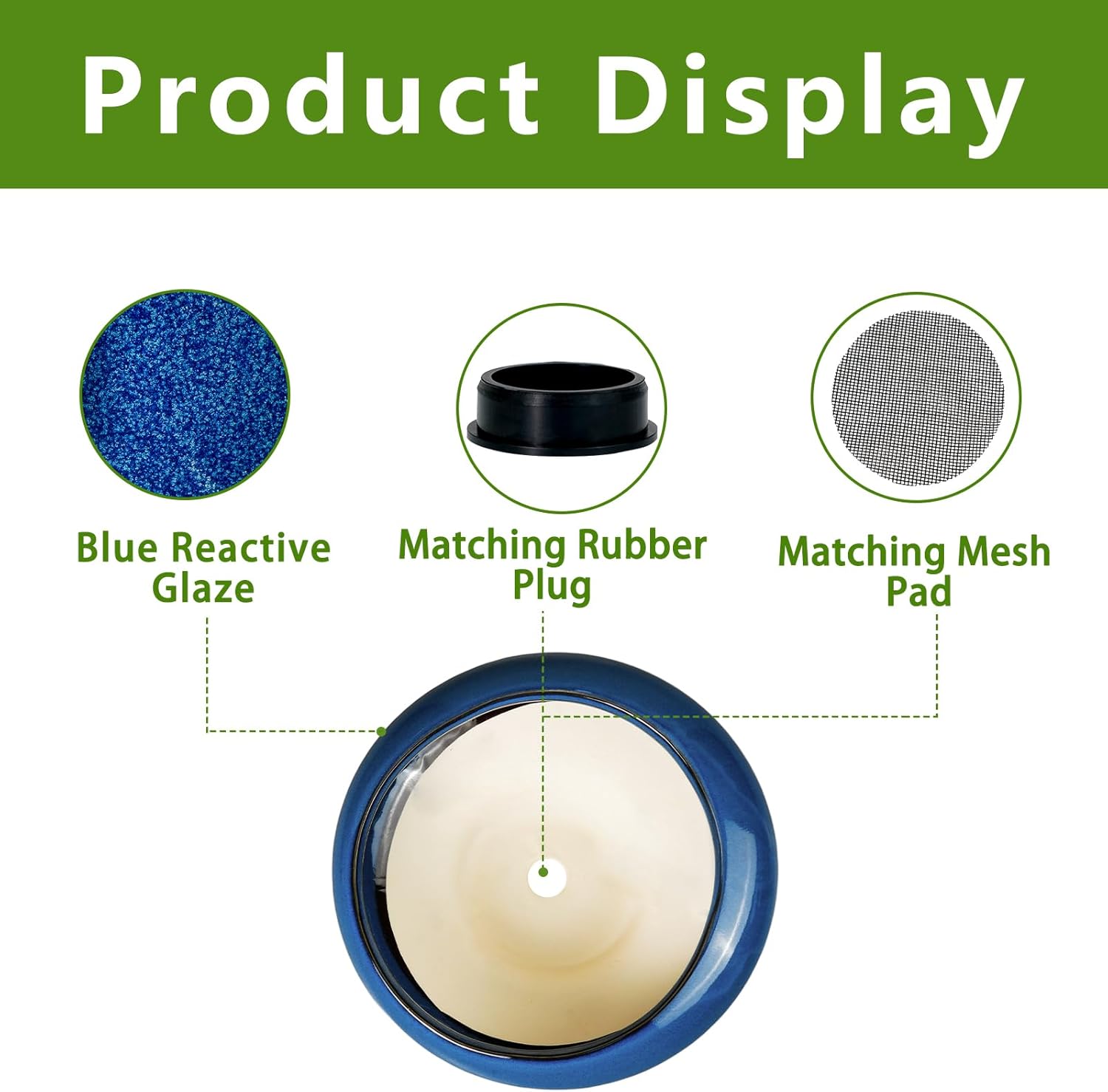 Product Display

Blue Reactive Glaze

Matching Rubber Plug

Matching Mesh Pad